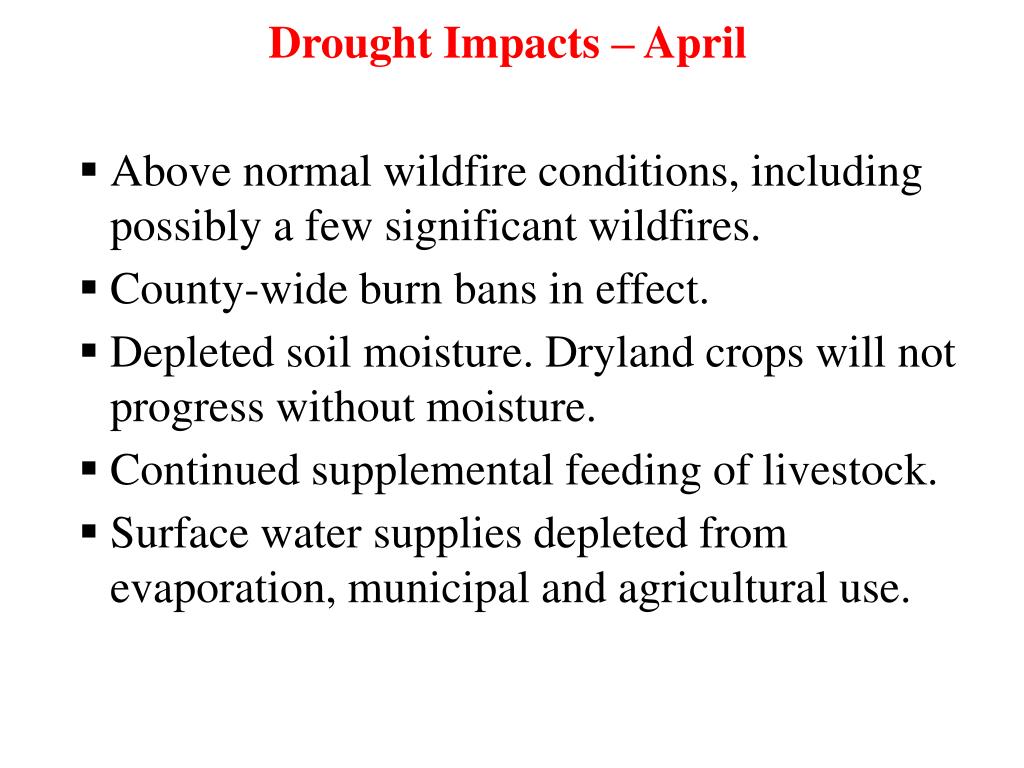 Drought Impacts – April

▪ Above normal wildfire conditions, including possibly a few significant wildfires.
▪ County-wide burn bans in effect.
▪ Depleted soil moisture. Dryland crops will not progress without moisture.
▪ Continued supplemental feeding of livestock.
▪ Surface water supplies depleted from evaporation, municipal and agricultural use.